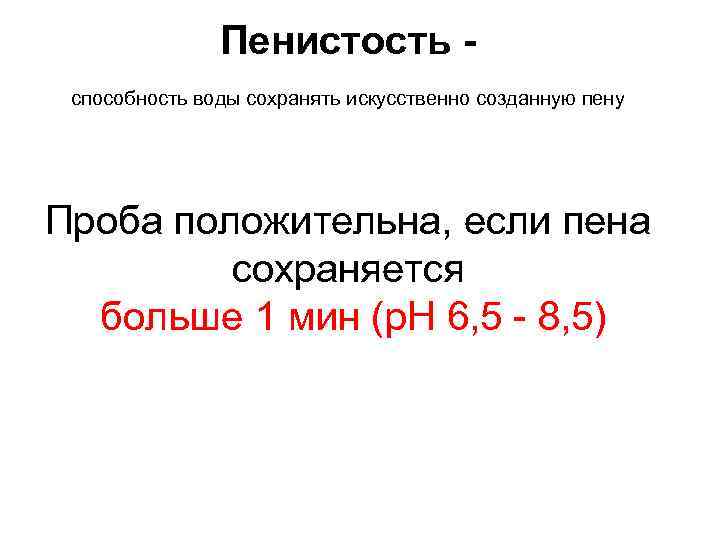 Пенистость -

способность воды сохранять искусственно созданную пену

Проба положительна, если пена сохраняется больше 1 мин (рН 6,5 - 8,5)